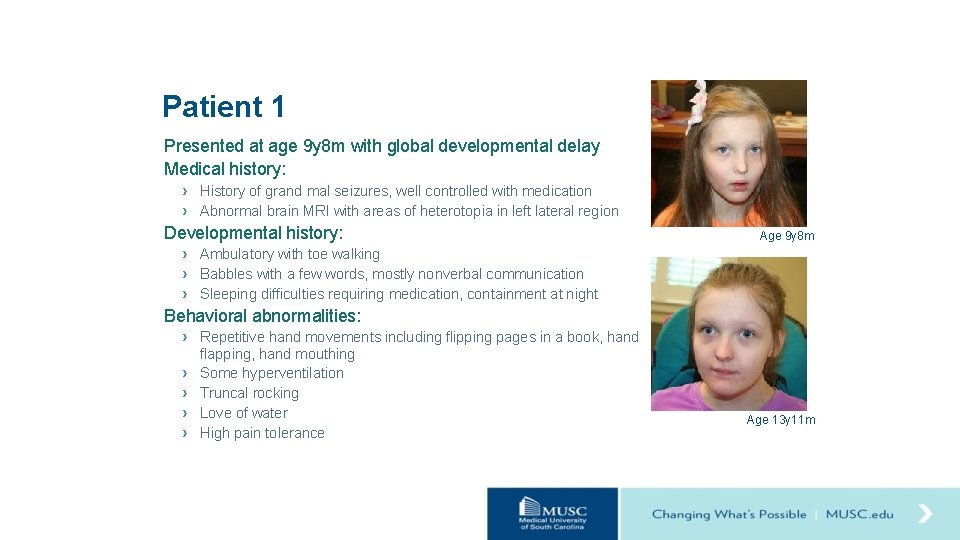 Patient 1

Presented at age 9y8m with global developmental delay
Medical history:

› History of grand mal seizures, well controlled with medication
› Abnormal brain MRI with areas of heterotopia in left lateral region

Developmental history:

› Ambulatory with toe walking
› Babbles with a few words, mostly nonverbal communication
› Sleeping difficulties requiring medication, containment at night

Behavioral abnormalities:

› Repetitive hand movements including flipping pages in a book, hand flapping, hand mouthing
› Some hyperventilation
› Truncal rocking
› Love of water
› High pain tolerance

Age 9y8m

Age 13y11m

MUSC Medical University of South Carolina

Changing What's Possible | MUSC.edu